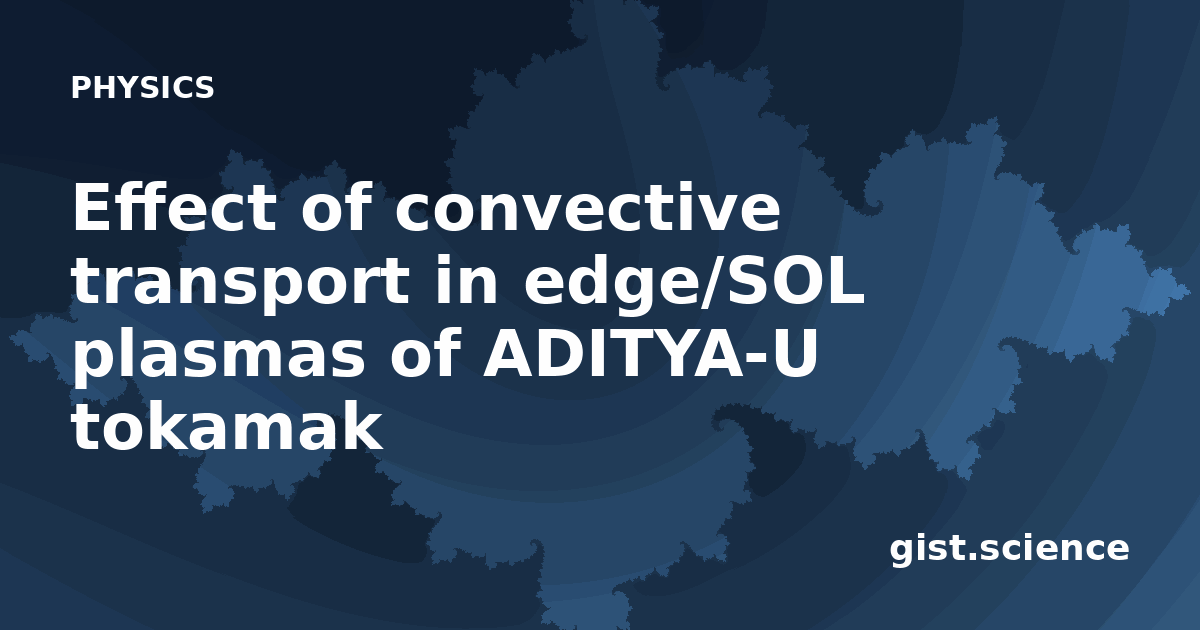 PHYSICS

Effect of convective transport in edge/SOL plasmas of ADITYA-U tokamak

gist.science